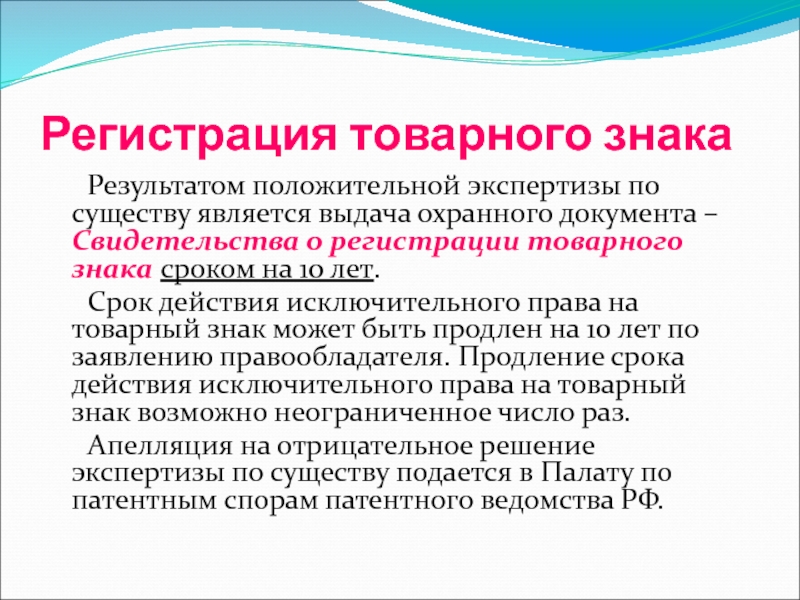 Регистрация товарного знака

Результатом положительной экспертизы по существу является выдача охранного документа – Свидетельства о регистрации товарного знака сроком на 10 лет.

Срок действия исключительного права на товарный знак может быть продлен на 10 лет по заявлению правообладателя. Продление срока действия исключительного права на товарный знак возможно неограниченное число раз.

Апелляция на отрицательное решение экспертизы по существу подается в Палату по патентным спорам патентного ведомства РФ.